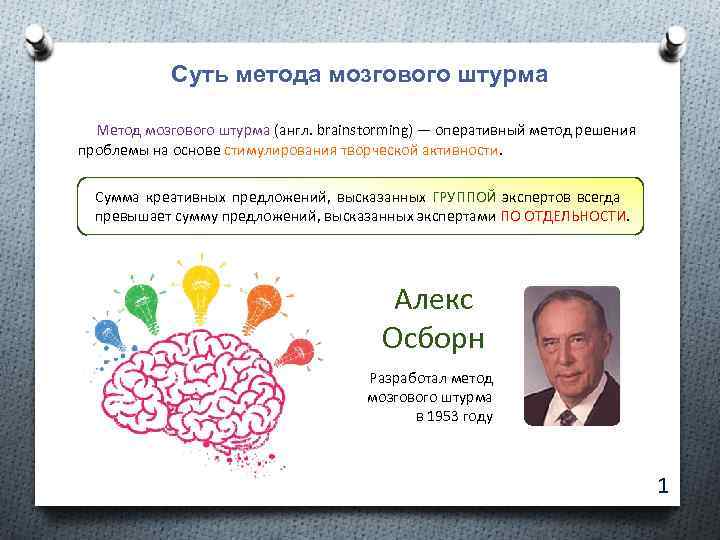 Суть метода мозгового штурма

Метод мозгового штурма (англ. brainstorming) — оперативный метод решения проблемы на основе стимулирования творческой активности.

Сумма креативных предложений, высказанных ГРУППОЙ экспертов всегда превышает сумму предложений, высказанных экспертами ПО ОТДЕЛЬНОСТИ.

Алекс Осборн

Разработал метод мозгового штурма в 1953 году

1